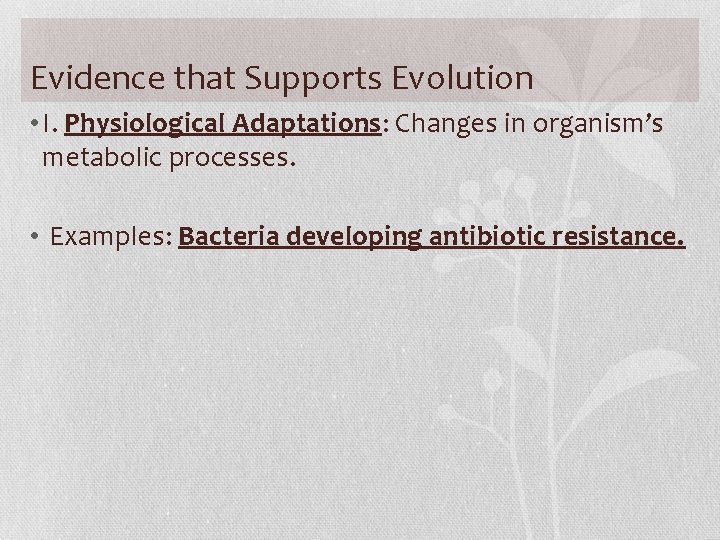 Evidence that Supports Evolution

• I. Physiological Adaptations: Changes in organism's metabolic processes.

• Examples: Bacteria developing antibiotic resistance.